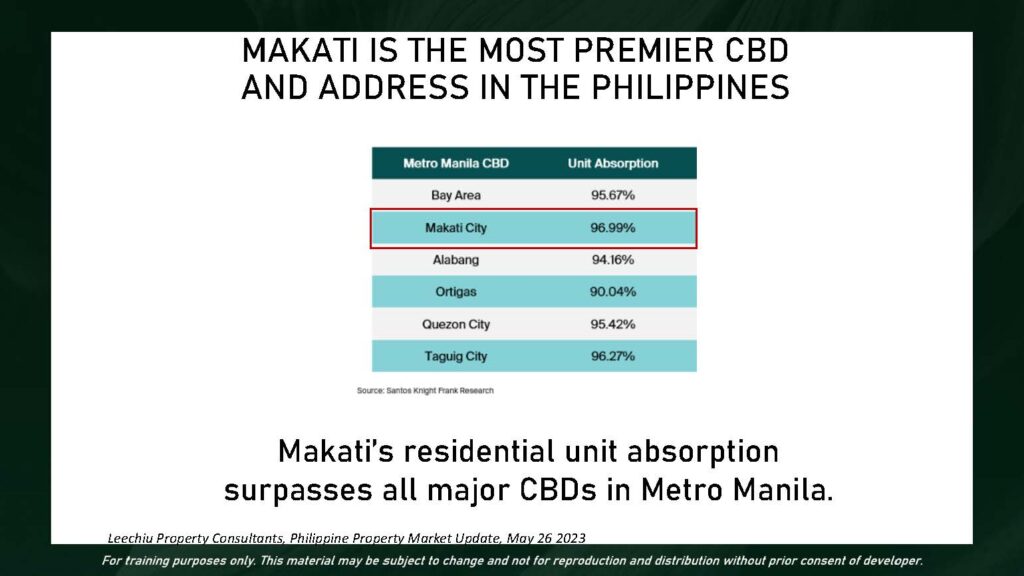 MAKATI IS THE MOST PREMIER CBD AND ADDRESS IN THE PHILIPPINES

| Metro Manila CBD | Unit Absorption |
|---|---|
| Bay Area | 95.67% |
| Makati City | 96.99% |
| Alabang | 94.16% |
| Ortigas | 90.04% |
| Quezon City | 95.42% |
| Taguig City | 96.27% |

Source: Santos Knight Frank Research

Makati's residential unit absorption surpasses all major CBDs in Metro Manila.

Leechiu Property Consultants, Philippine Property Market Update, May 26 2023

For training purposes only. This material may be subject to change and not for reproduction and distribution without prior consent of developer.